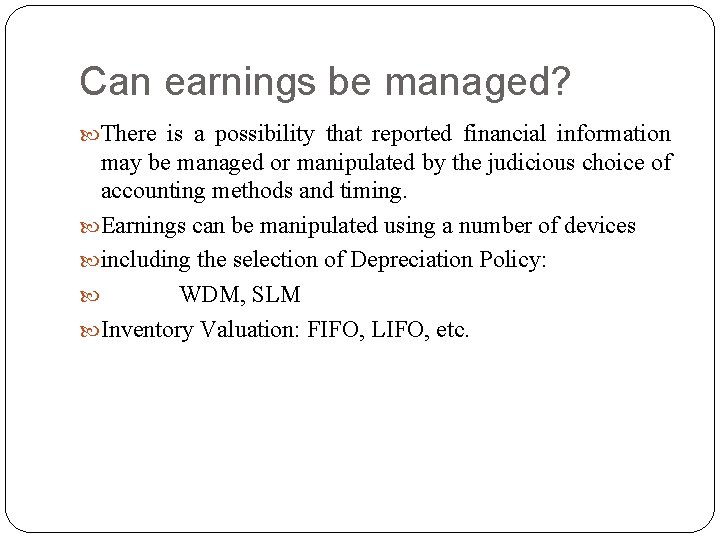 Can earnings be managed?

There is a possibility that reported financial information may be managed or manipulated by the judicious choice of accounting methods and timing.

Earnings can be manipulated using a number of devices

including the selection of Depreciation Policy:

WDM, SLM

Inventory Valuation: FIFO, LIFO, etc.